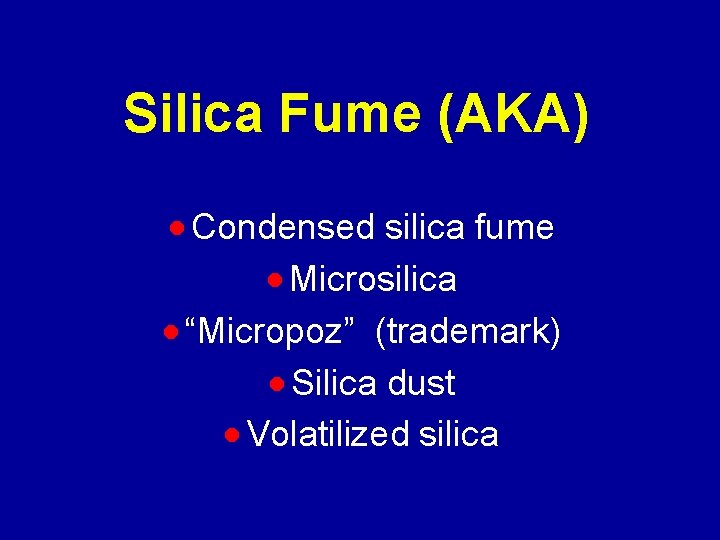 Silica Fume (AKA)

• Condensed silica fume
• Microsilica
• “Micropoz” (trademark)
• Silica dust
• Volatilized silica